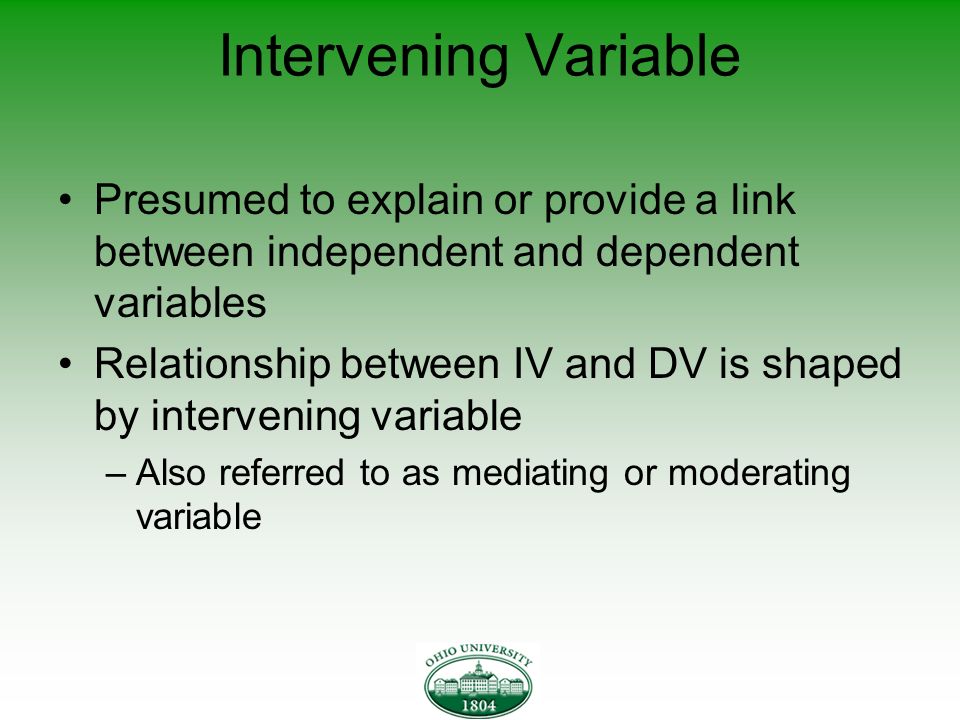 Intervening Variable

• Presumed to explain or provide a link between independent and dependent variables

• Relationship between IV and DV is shaped by intervening variable

– Also referred to as mediating or moderating variable

OHIO UNIVERSITY
1804